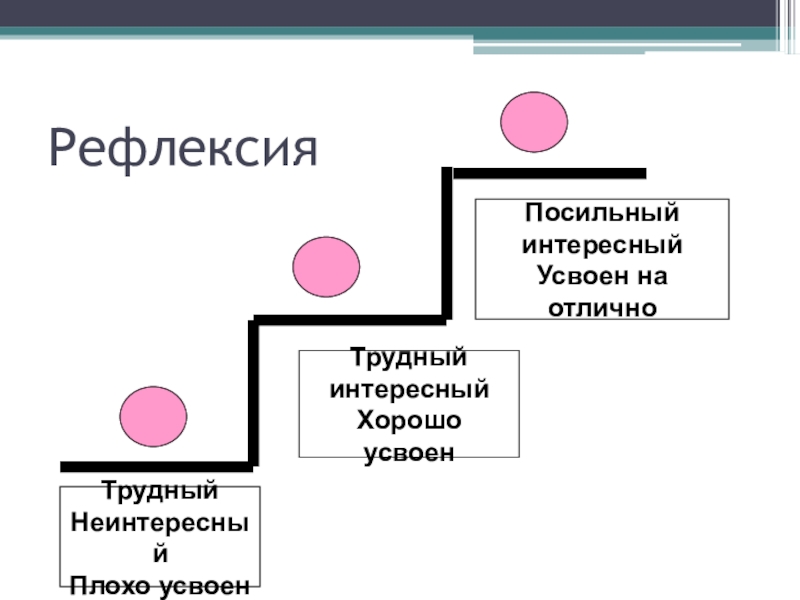 Рефлексия

Посильный
интересный
Усвоен на
отлично

Трудный
интересный
Хорошо
усвоен

Трудный
Неинтересный
Плохо усвоен